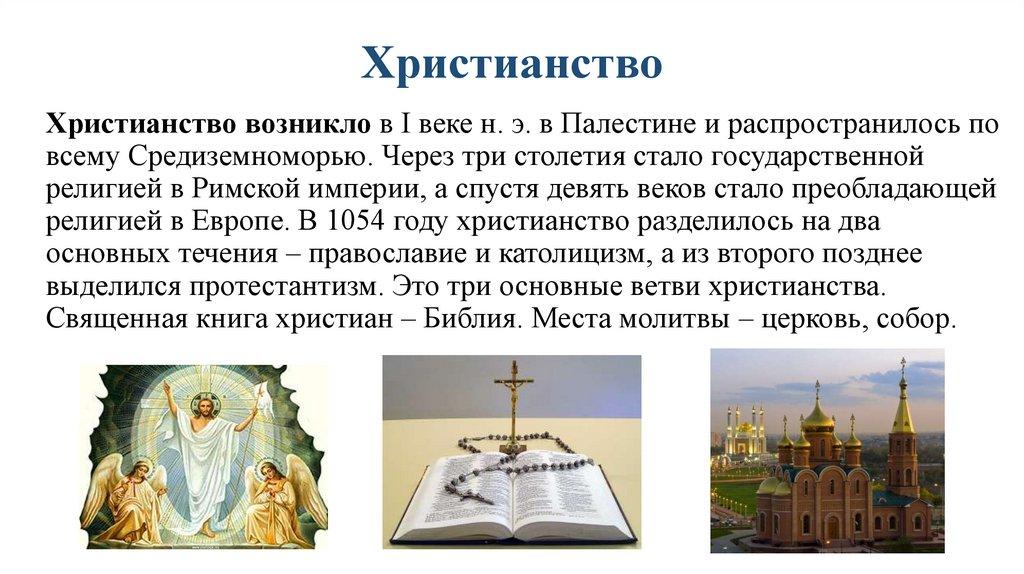 Христианство

Христианство возникло в I веке н. э. в Палестине и распространилось по всему Средиземноморью. Через три столетия стало государственной религией в Римской империи, а спустя девять веков стало преобладающей религией в Европе. В 1054 году христианство разделилось на два основных течения – православие и католицизм, а из второго позднее выделился протестантизм. Это три основные ветви христианства. Священная книга христиан – Библия. Места молитвы – церковь, собор.